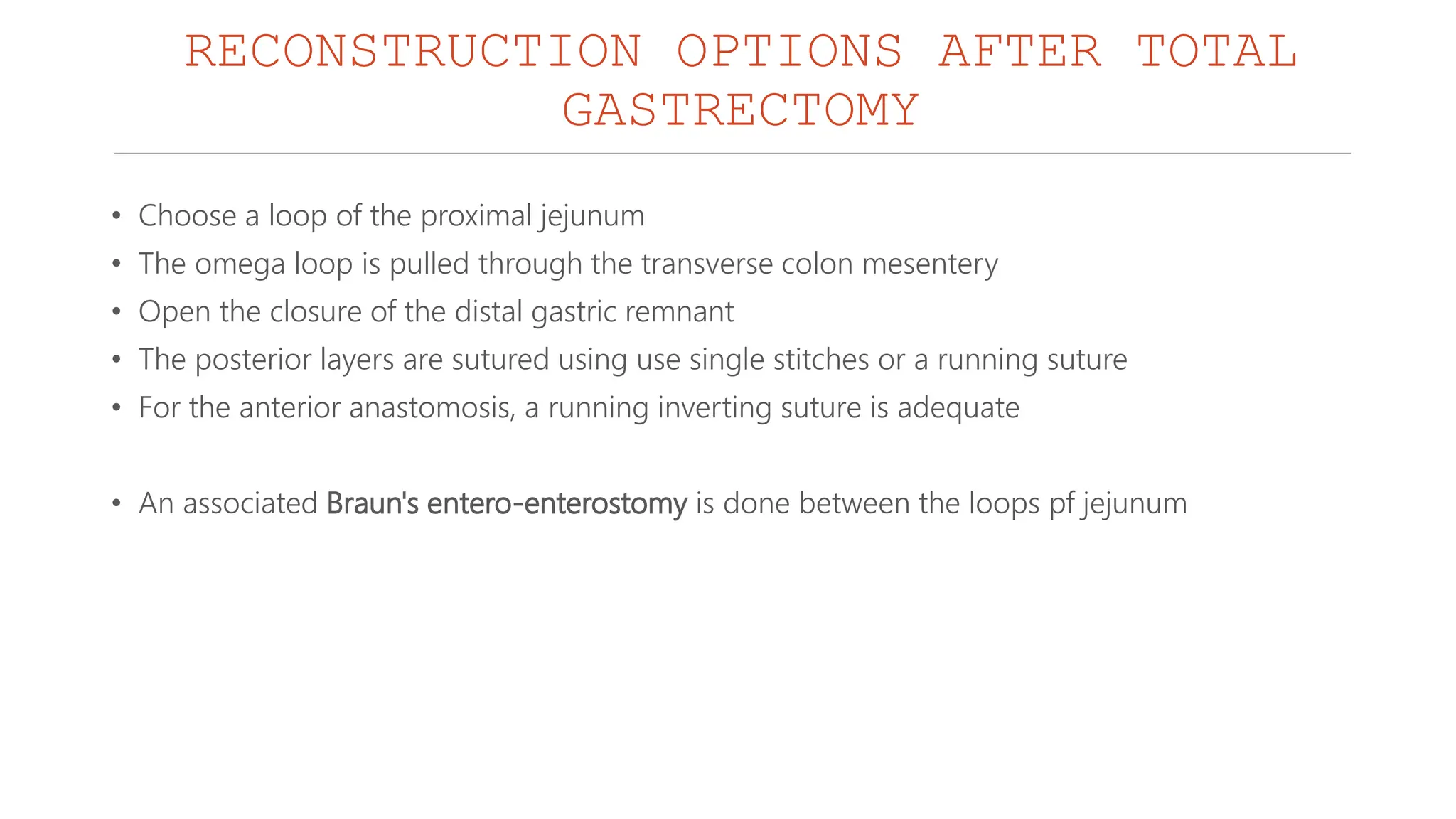 RECONSTRUCTION OPTIONS AFTER TOTAL GASTRECTOMY

• Choose a loop of the proximal jejunum
• The omega loop is pulled through the transverse colon mesentery
• Open the closure of the distal gastric remnant
• The posterior layers are sutured using use single stitches or a running suture
• For the anterior anastomosis, a running inverting suture is adequate

• An associated Braun's entero-enterostomy is done between the loops pf jejunum